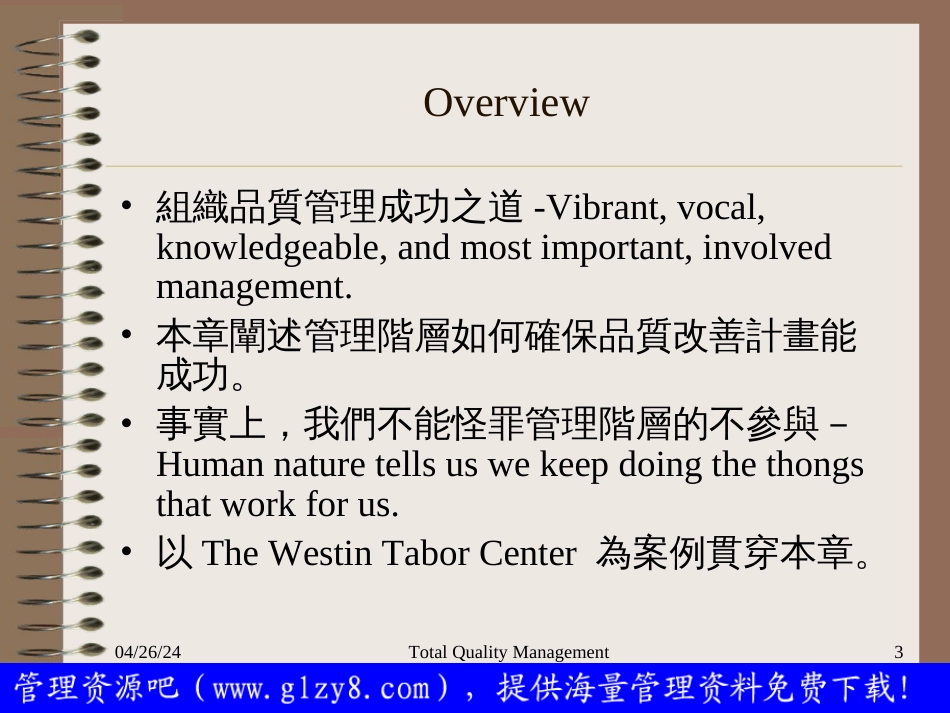 Overview

• 組織品質管理成功之道 -Vibrant, vocal, knowledgeable, and most important, involved management.
• 本章闡述管理階層如何確保品質改善計畫能成功。
• 事實上，我們不能怪罪管理階層的不參與 – Human nature tells us we keep doing the thongs that work for us.
• 以 The Westin Tabor Center 為案例貫穿本章。

04/26/24 Total Quality Management 3

管理资源吧（www.glzy8.com），提供海量管理资料免费下载！